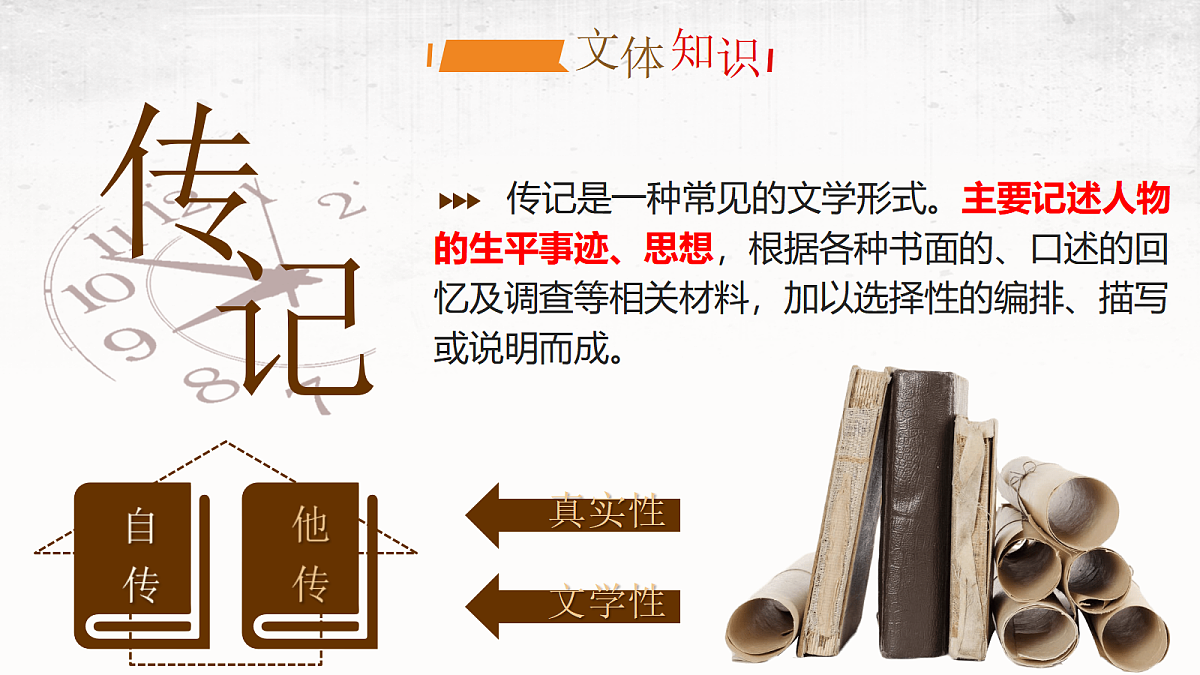 文体知识

传记

传记是一种常见的文学形式。主要记述人物的生平事迹、思想，根据各种书面的、口述的回忆及调查等相关材料，加以选择性的编排、描写或说明而成。

自传

他传

真实性

文学性